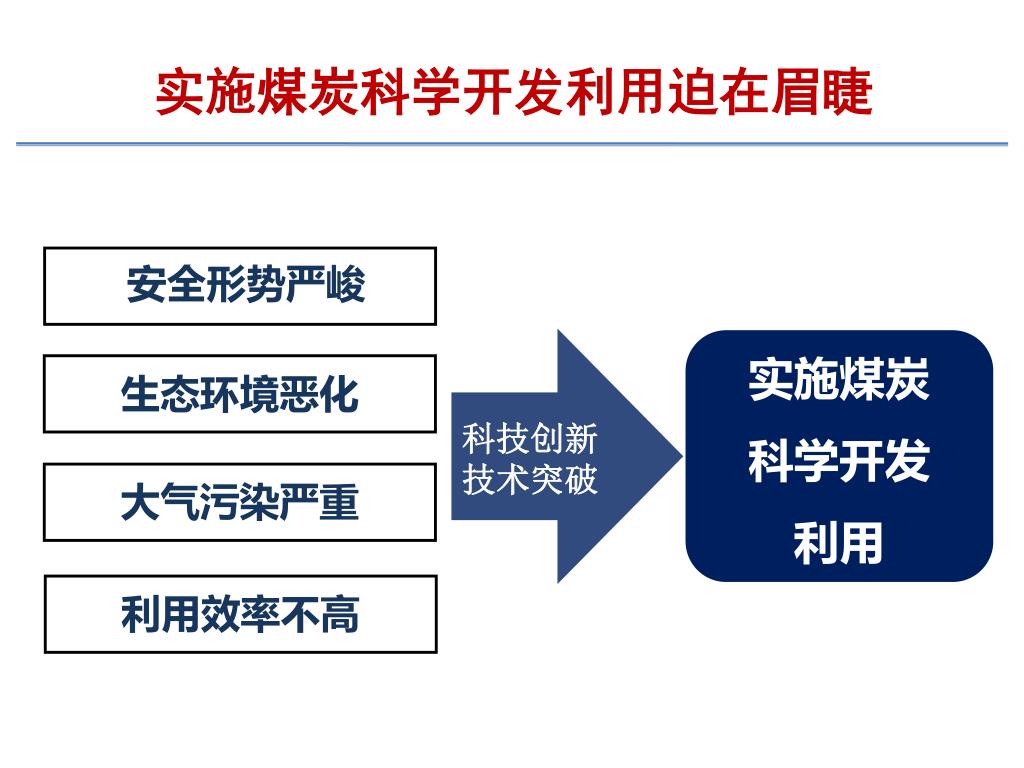 实施煤炭科学开发利用迫在眉睫

安全形势严峻

生态环境恶化

大气污染严重

利用效率不高

科技创新
技术突破

实施煤炭
科学开发
利用